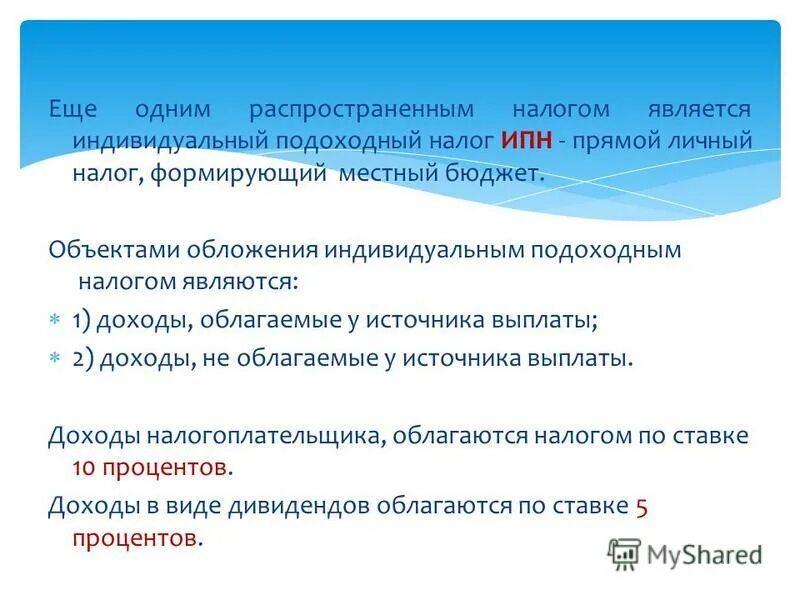 Еще одним распространенным налогом является индивидуальный подоходный налог ИПН - прямой личный налог, формирующий местный бюджет.

Объектами обложения индивидуальным подоходным налогом являются:

1) доходы, облагаемые у источника выплаты;

2) доходы, не облагаемые у источника выплаты.

Доходы налогоплательщика, облагаются налогом по ставке 10 процентов.

Доходы в виде дивидендов облагаются по ставке 5 процентов.

MyShared